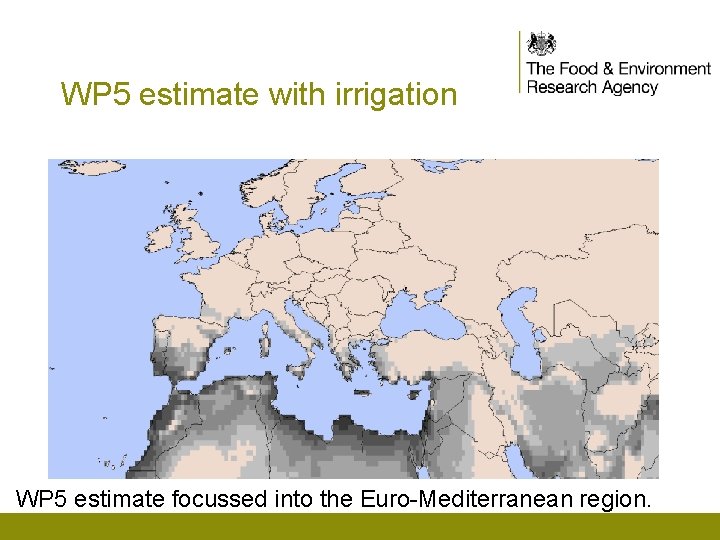 The Food & Environment Research Agency

WP5 estimate with irrigation

WP5 estimate focussed into the Euro-Mediterranean region.